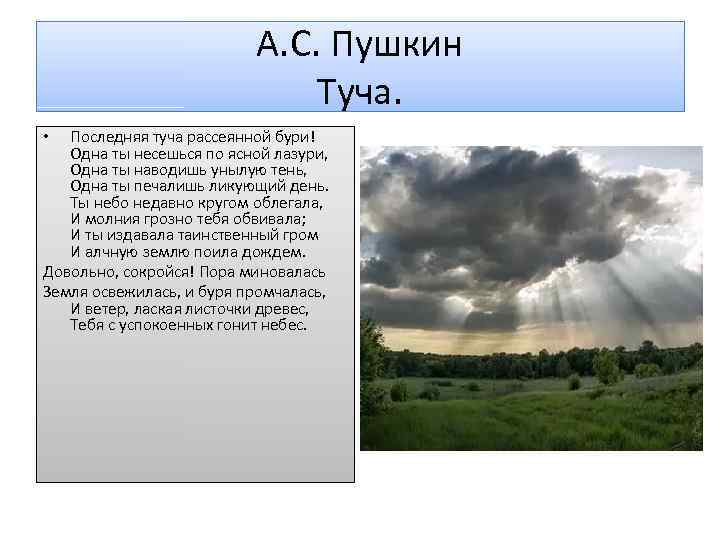 А.С. Пушкин
Туча.

• Последняя туча рассеянной бури!
Одна ты несешься по ясной лазури,
Одна ты наводишь унылую тень,
Одна ты печалишь ликующий день.
Ты небо недавно кругом облегала,
И молния грозно тебя обвивала;
И ты издавала таинственный гром
И алчную землю поила дождем.
Довольно, сокройся! Пора миновалась
Земля освежилась, и буря промчалась,
И ветер, лаская листочки древес,
Тебя с успокоенных гонит небес.